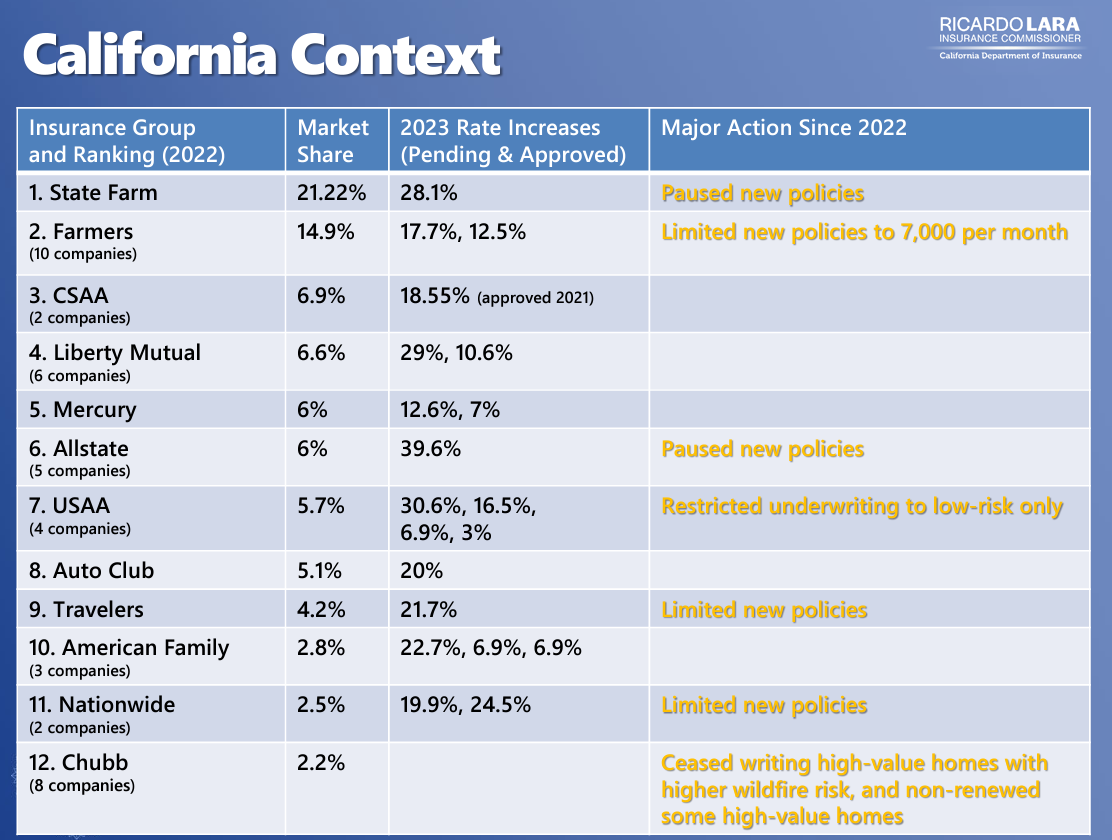 California Context

RICARDO LARA
INSURANCE COMMISSIONER
California Department of Insurance

| Insurance Group and Ranking (2022) | Market Share | 2023 Rate Increases (Pending & Approved) | Major Action Since 2022 |
|---|---|---|---|
| 1. State Farm | 21.22% | 28.1% | Paused new policies |
| 2. Farmers (10 companies) | 14.9% | 17.7%, 12.5% | Limited new policies to 7,000 per month |
| 3. CSAA (2 companies) | 6.9% | 18.55% (approved 2021) | |
| 4. Liberty Mutual (6 companies) | 6.6% | 29%, 10.6% | |
| 5. Mercury | 6% | 12.6%, 7% | |
| 6. Allstate (5 companies) | 6% | 39.6% | Paused new policies |
| 7. USAA (4 companies) | 5.7% | 30.6%, 16.5%, 6.9%, 3% | Restricted underwriting to low-risk only |
| 8. Auto Club | 5.1% | 20% | |
| 9. Travelers | 4.2% | 21.7% | Limited new policies |
| 10. American Family (3 companies) | 2.8% | 22.7%, 6.9%, 6.9% | |
| 11. Nationwide (2 companies) | 2.5% | 19.9%, 24.5% | Limited new policies |
| 12. Chubb (8 companies) | 2.2% | | Ceased writing high-value homes with higher wildfire risk, and non-renewed some high-value homes |